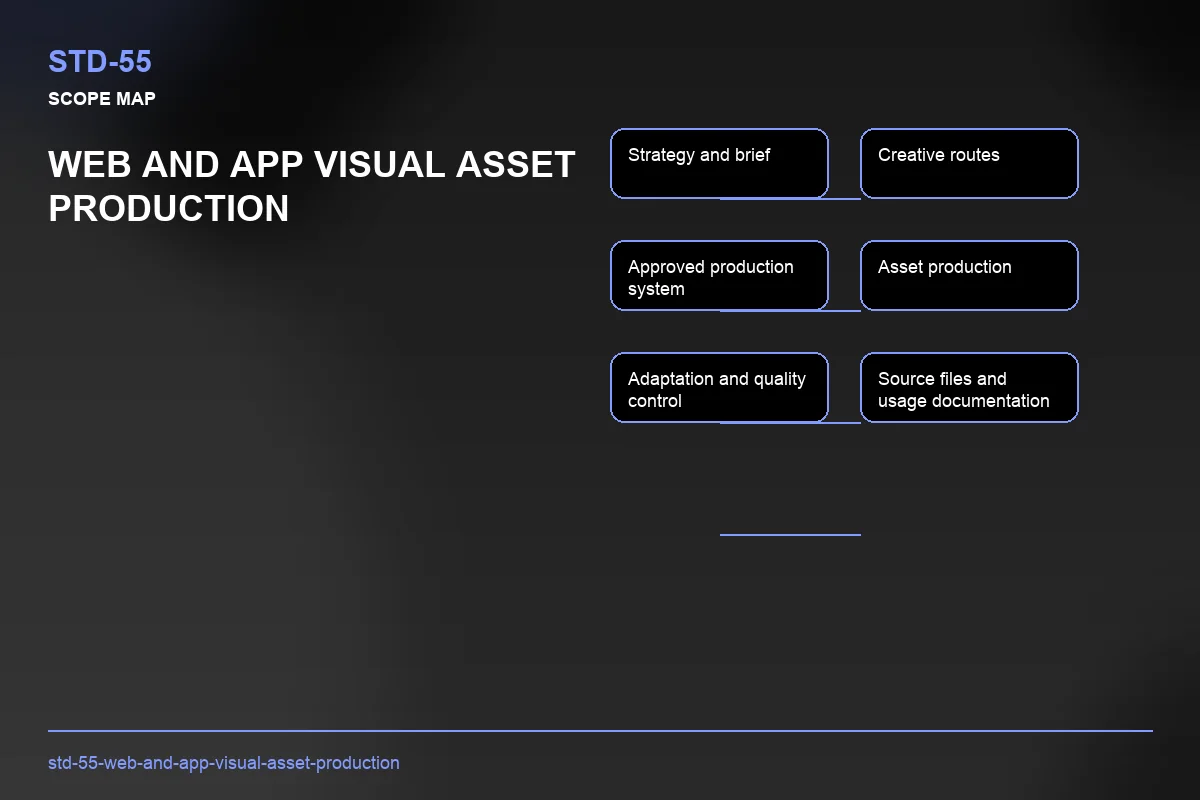 STD-55
SCOPE MAP

WEB AND APP VISUAL ASSET PRODUCTION

Strategy and brief

Creative routes

Approved production system

Asset production

Adaptation and quality control

Source files and usage documentation

std-55-web-and-app-visual-asset-production